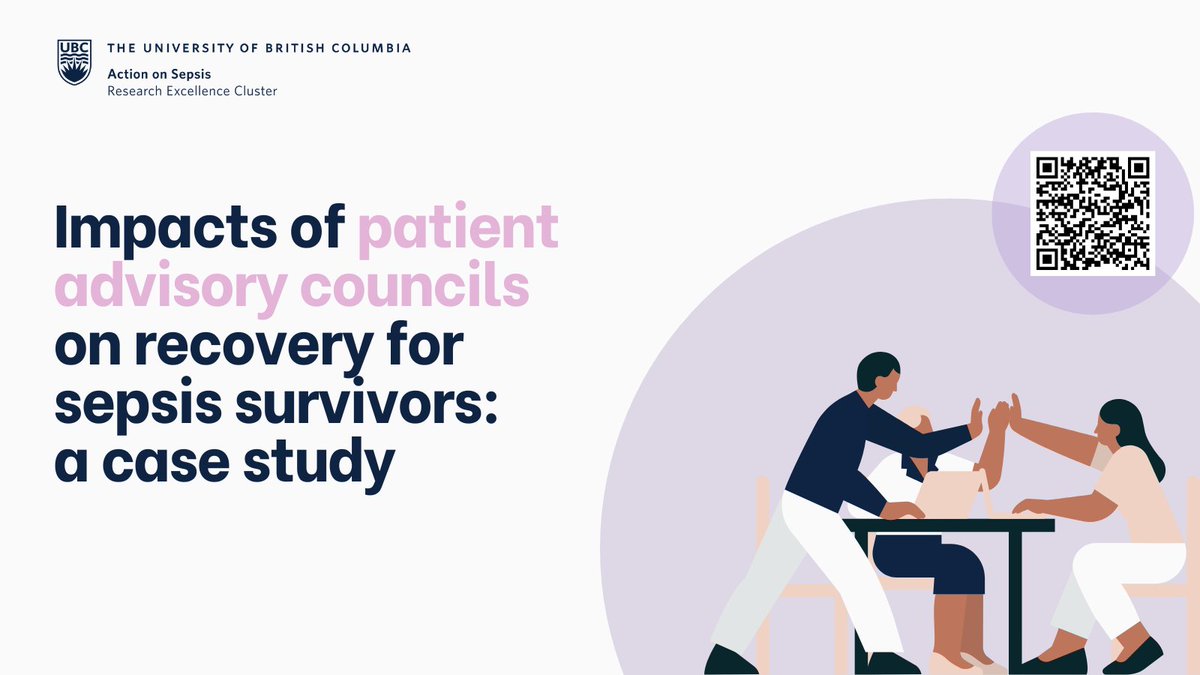 UBC THE UNIVERSITY OF BRITISH COLUMBIA
Action on Sepsis
Research Excellence Cluster

Impacts of patient advisory councils on recovery for sepsis survivors: a case study